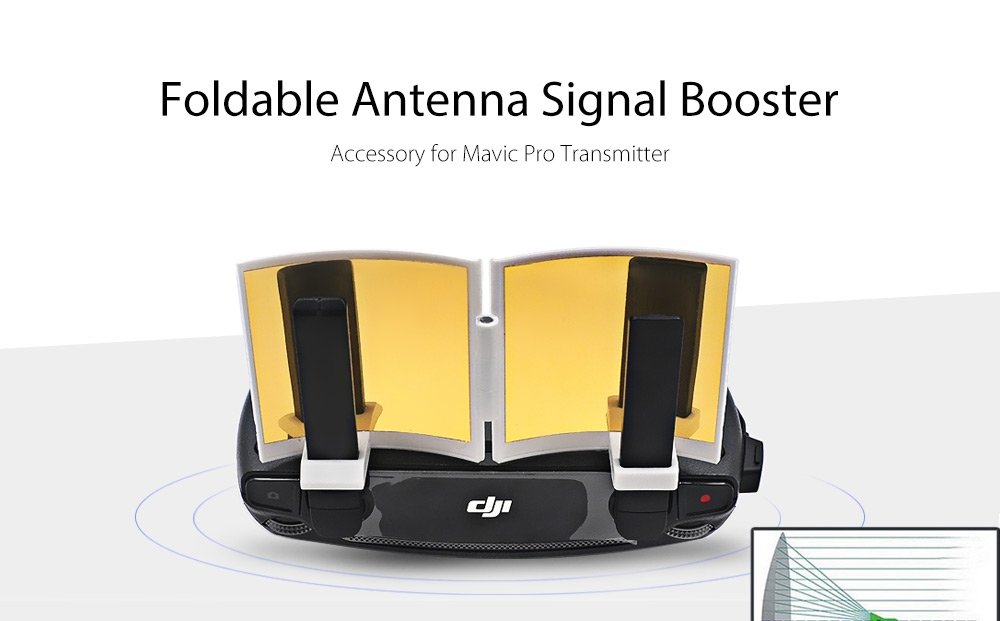 Foldable Antenna Signal Booster

Accessory for Mavic Pro Transmitter

dji